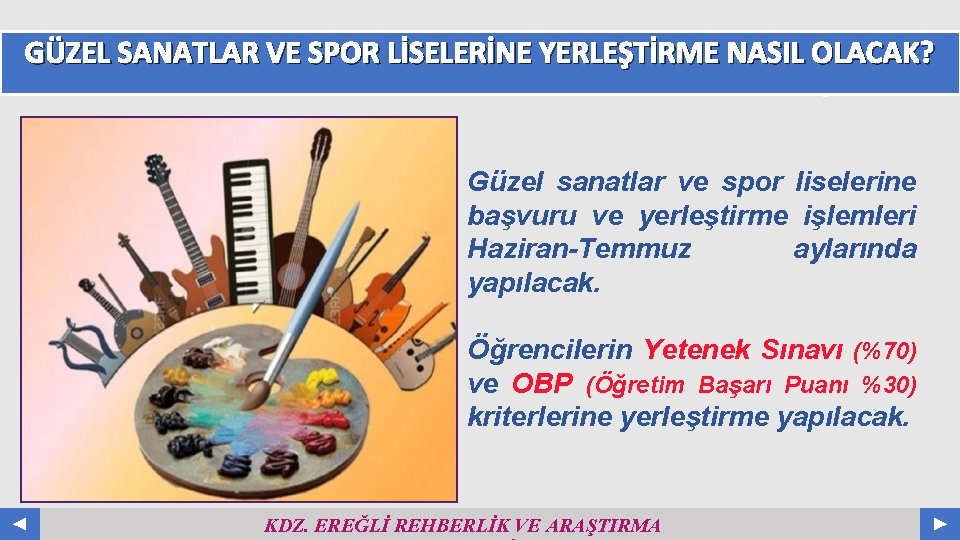 GÜZEL SANATLAR VE SPOR LİSELERİNE YERLEŞTİRME NASIL OLACAK?

Güzel sanatlar ve spor liselerine başvuru ve yerleştirme işlemleri Haziran-Temmuz aylarında yapılacak.

Öğrencilerin Yetenek Sınavı (%70) ve OBP (Öğretim Başarı Puanı %30) kriterlerine yerleştirme yapılacak.

KDZ. EREĞLİ REHBERLİK VE ARAŞTIRMA